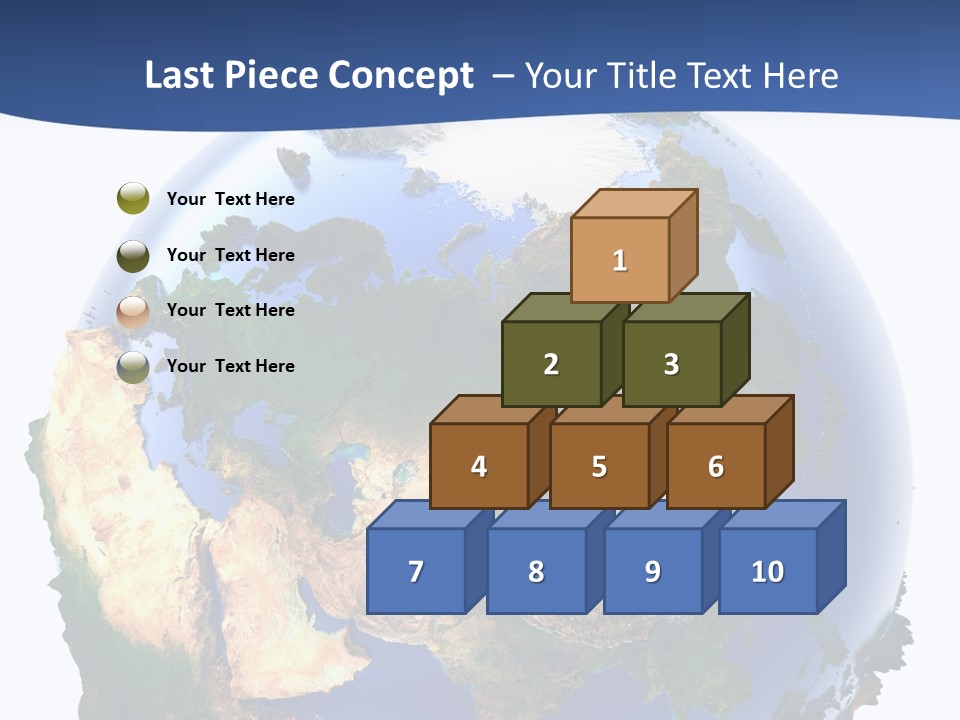 Last Piece Concept – Your Title Text Here

Your Text Here

Your Text Here

Your Text Here

Your Text Here

1

2

3

4

5

6

7

8

9

10